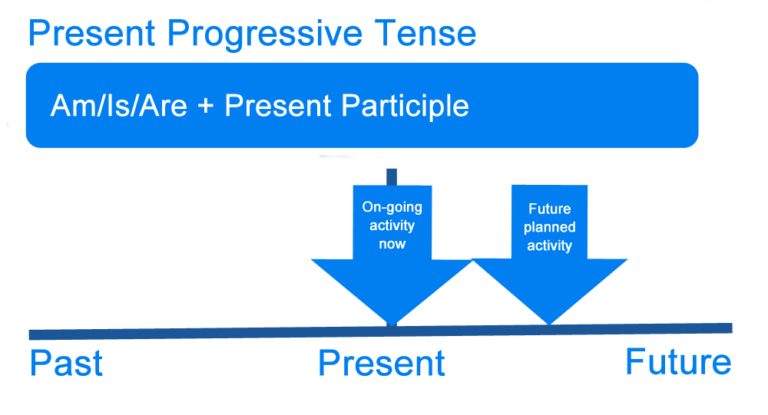 Present Progressive Tense

Am/Is/Are + Present Participle

On-going activity now

Future planned activity

Past

Present

Future